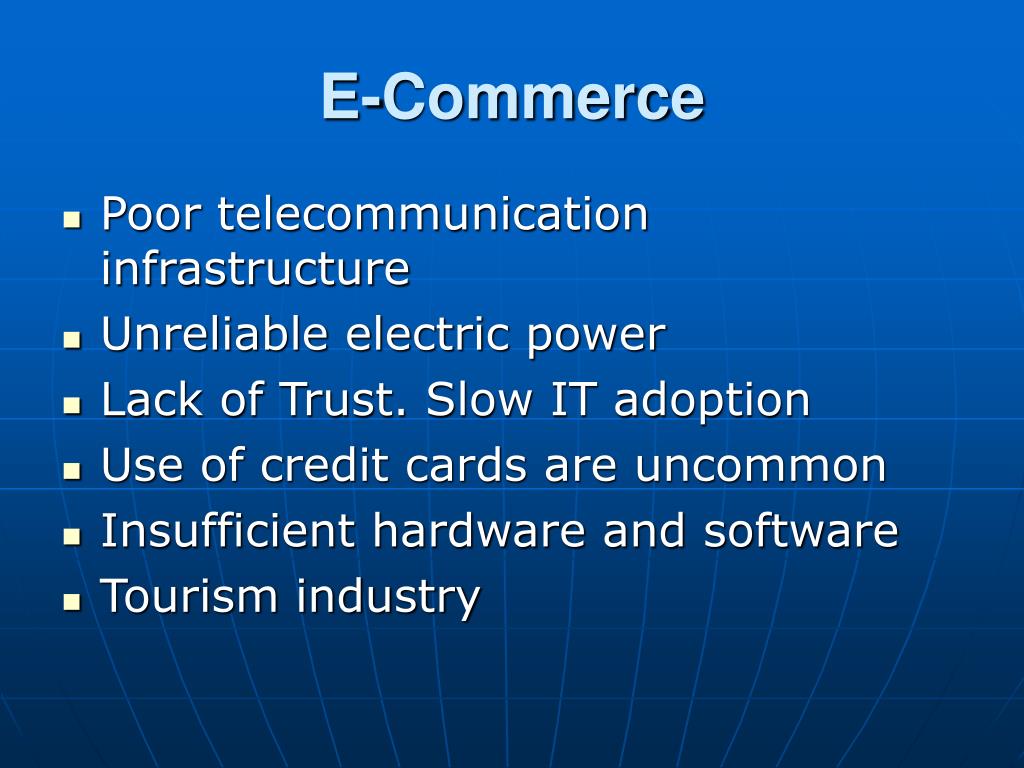 E-Commerce

- Poor telecommunication infrastructure
- Unreliable electric power
- Lack of Trust. Slow IT adoption
- Use of credit cards are uncommon
- Insufficient hardware and software
- Tourism industry